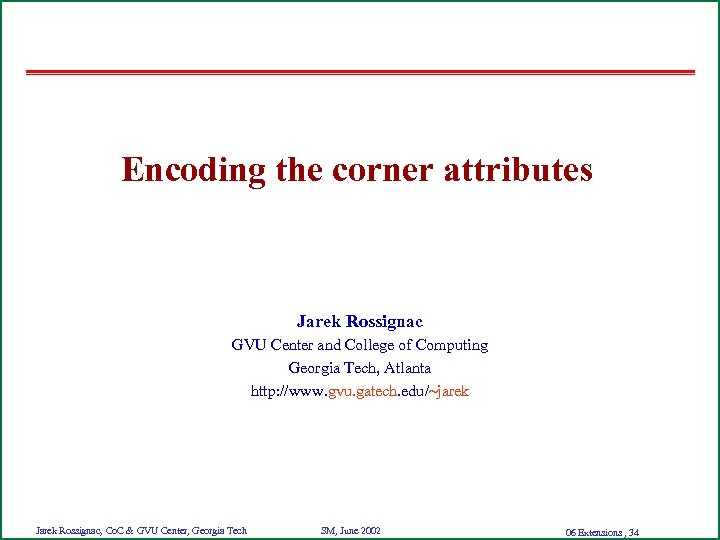 Encoding the corner attributes

Jarek Rossignac
GVU Center and College of Computing
Georgia Tech, Atlanta
http://www.gvu.gatech.edu/~jarek

Jarek Rossignac, CoC & GVU Center, Georgia Tech

SM, June 2002

06 Extensions , 34